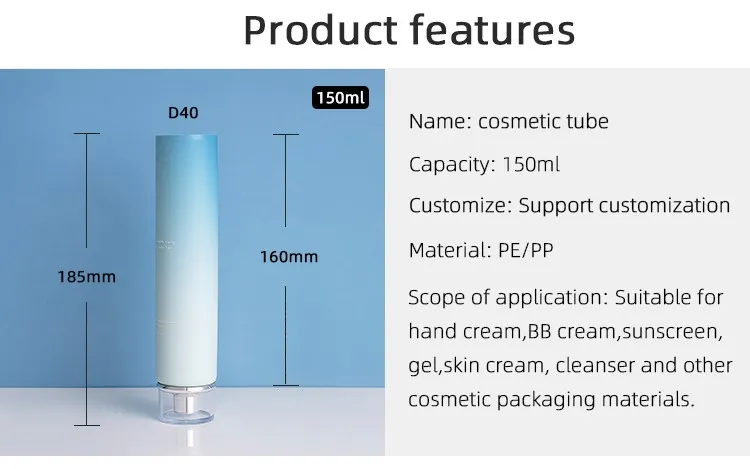 Product features

150ml

D40

185mm

160mm

Name: cosmetic tube

Capacity: 150ml

Customize: Support customization

Material: PE/PP

Scope of application: Suitable for hand cream,BB cream,sunscreen, gel,skin cream, cleanser and other cosmetic packaging materials.